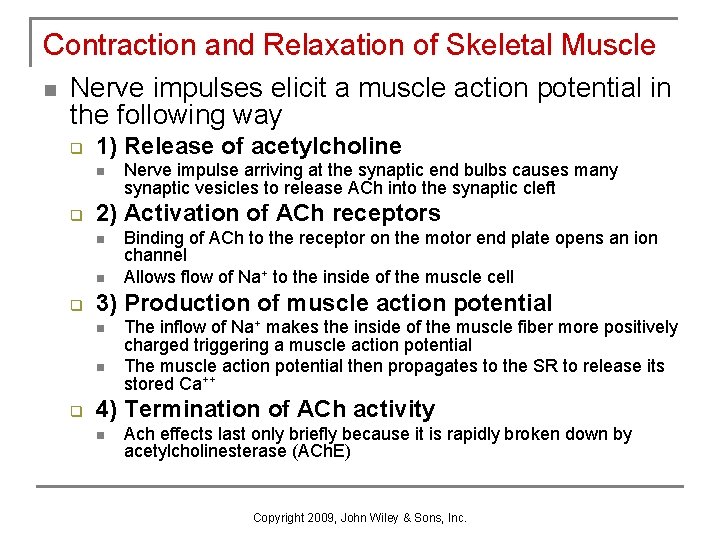 Contraction and Relaxation of Skeletal Muscle

Nerve impulses elicit a muscle action potential in the following way

1) Release of acetylcholine

Nerve impulse arriving at the synaptic end bulbs causes many synaptic vesicles to release ACh into the synaptic cleft

2) Activation of ACh receptors

Binding of ACh to the receptor on the motor end plate opens an ion channel

Allows flow of $Na^+$ to the inside of the muscle cell

3) Production of muscle action potential

The inflow of $Na^+$ makes the inside of the muscle fiber more positively charged triggering a muscle action potential

The muscle action potential then propagates to the SR to release its stored $Ca^{++}$

4) Termination of ACh activity

Ach effects last only briefly because it is rapidly broken down by acetylcholinesterase (AChE)

Copyright 2009, John Wiley & Sons, Inc.